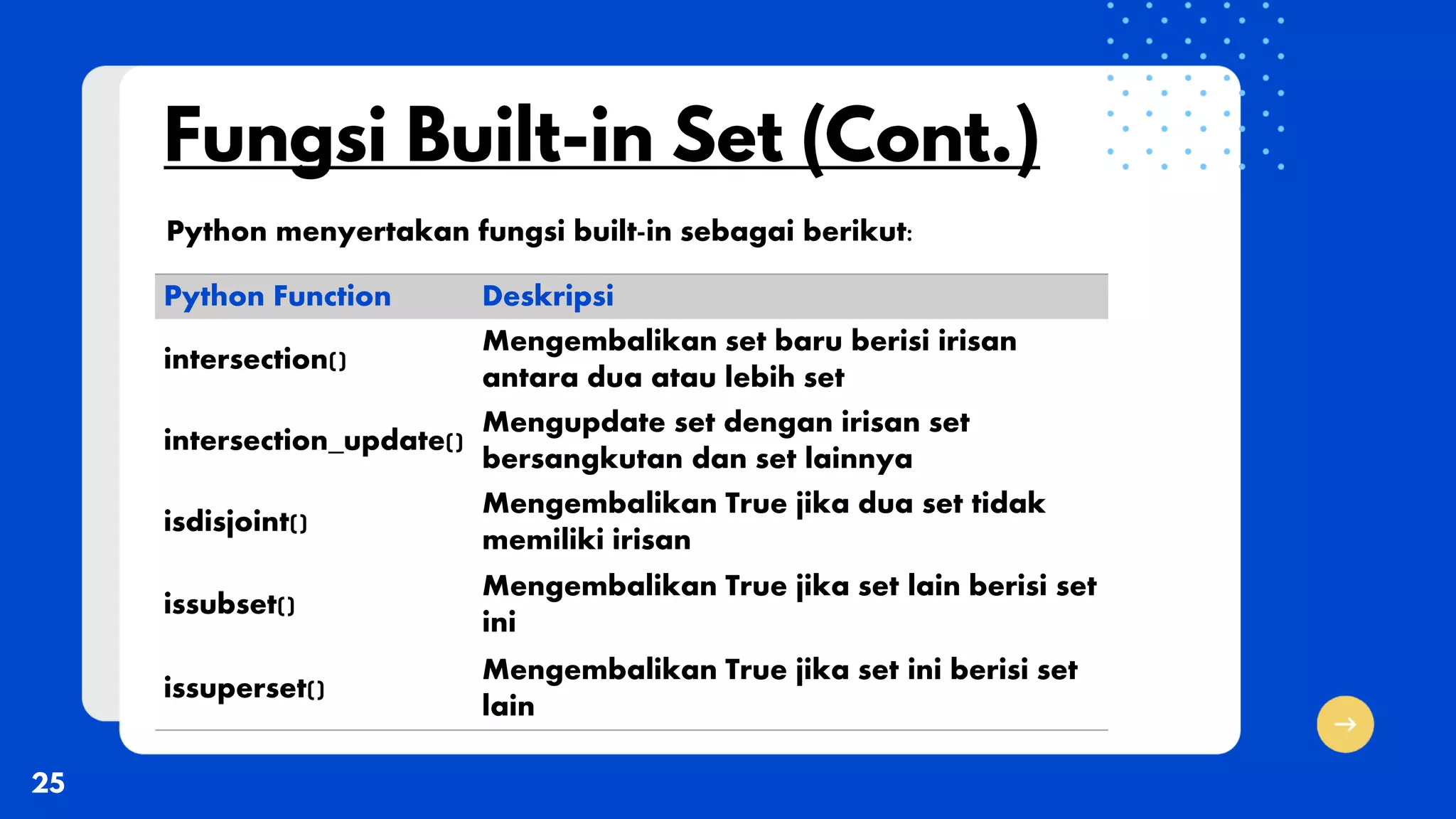 Fungsi Built-in Set (Cont.)

Python menyertakan fungsi built-in sebagai berikut:

| Python Function | Deskripsi |
|---|---|
| intersection() | Mengembalikan set baru berisi irisan antara dua atau lebih set |
| intersection_update() | Mengupdate set dengan irisan set bersangkutan dan set lainnya |
| isdisjoint() | Mengembalikan True jika dua set tidak memiliki irisan |
| issubset() | Mengembalikan True jika set lain berisi set ini |
| issuperset() | Mengembalikan True jika set ini berisi set lain |

25